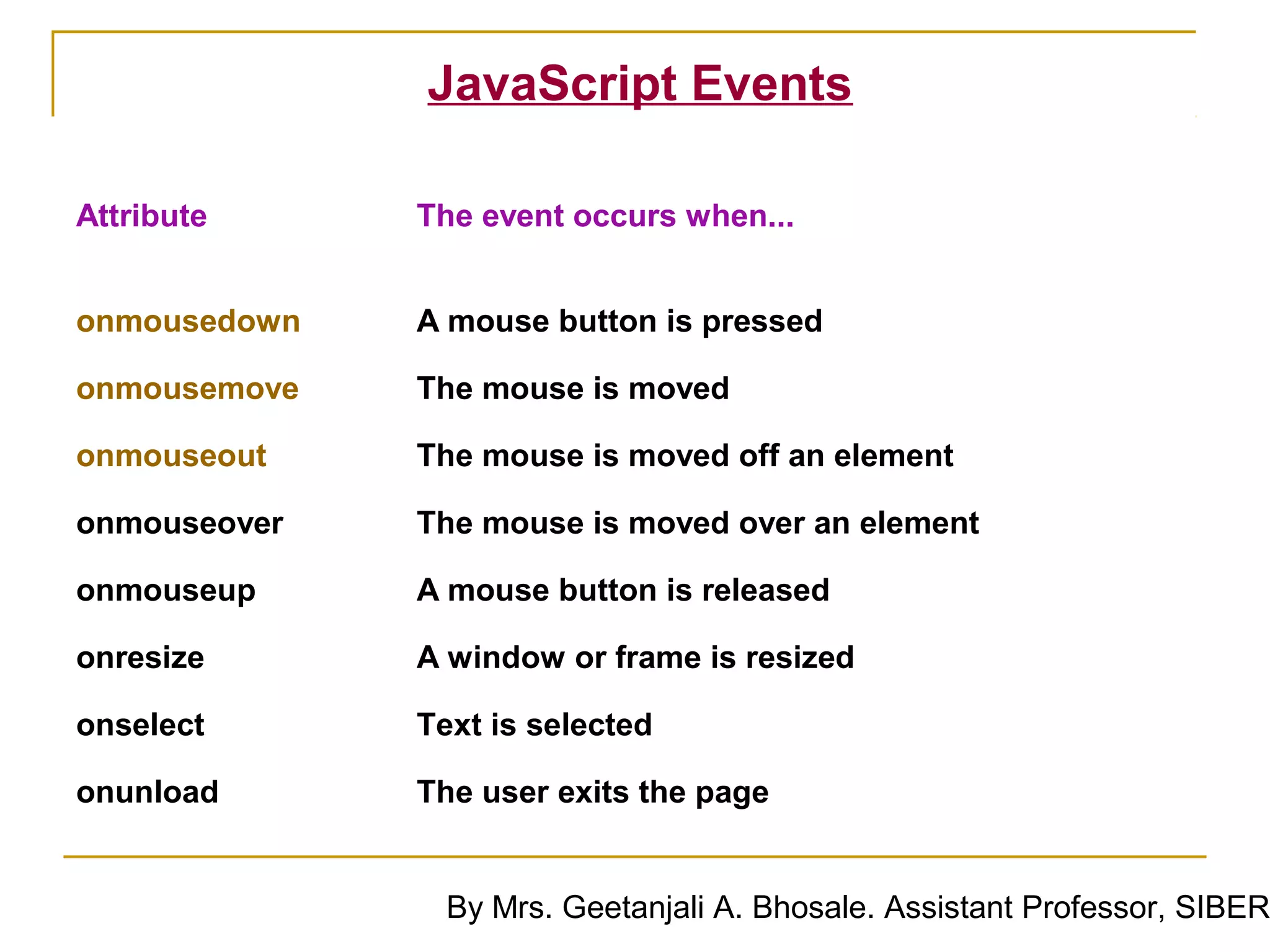 JavaScript Events

| Attribute | The event occurs when... |
|---|---|
| onmousedown | A mouse button is pressed |
| onmousemove | The mouse is moved |
| onmouseout | The mouse is moved off an element |
| onmouseover | The mouse is moved over an element |
| onmouseup | A mouse button is released |
| onresize | A window or frame is resized |
| onselect | Text is selected |
| onunload | The user exits the page |

By Mrs. Geetanjali A. Bhosale. Assistant Professor, SIBER